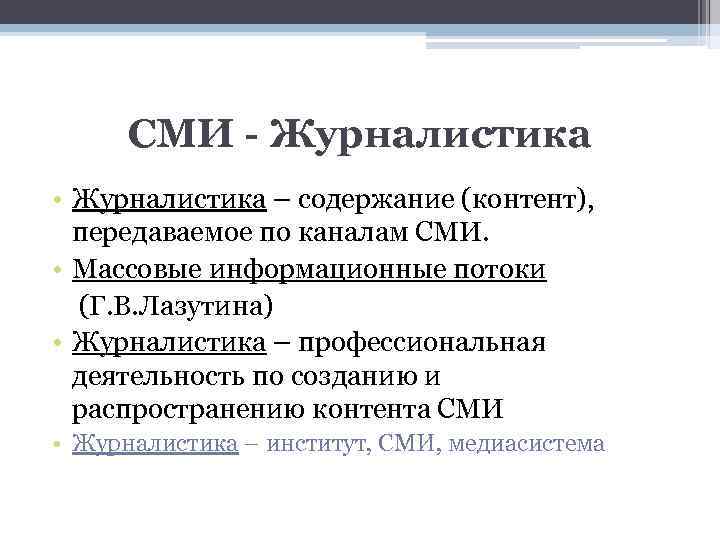 СМИ - Журналистика

• Журналистика – содержание (контент), передаваемое по каналам СМИ.
• Массовые информационные потоки (Г.В.Лазутина)
• Журналистика – профессиональная деятельность по созданию и распространению контента СМИ
• Журналистика – институт, СМИ, медиасистема